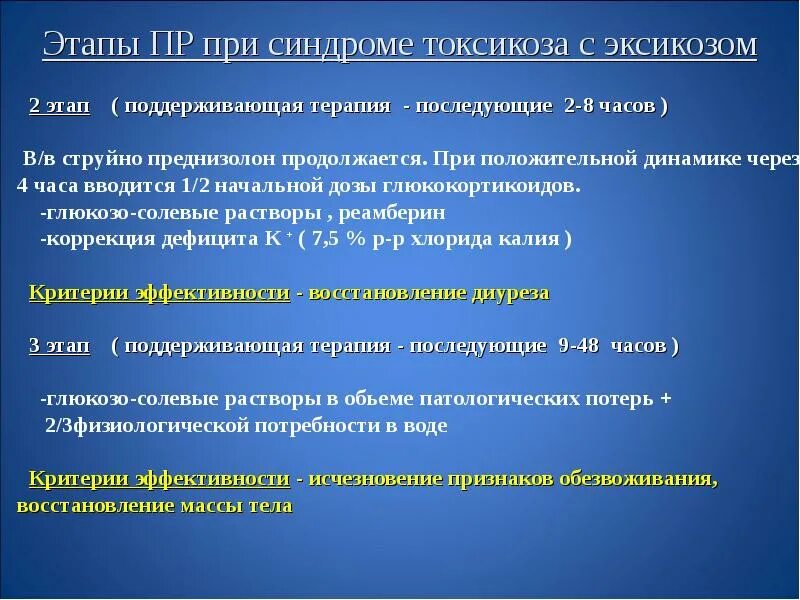 Этапы ПР при синдроме токсикоза с эксикозом

2 этап ( поддерживающая терапия - последующие 2-8 часов )

В/в струйно преднизолон продолжается. При положительной динамике через 4 часа вводится 1/2 начальной дозы глюкокортикоидов.
-глюкозо-солевые растворы , реамберин
-коррекция дефицита $K^+$ ( 7,5 % р-р хлорида калия )

Критерии эффективности - восстановление диуреза

3 этап ( поддерживающая терапия - последующие 9-48 часов )

-глюкозо-солевые растворы в обьеме патологических потерь + 2/3физиологической потребности в воде

Критерии эффективности - исчезновение признаков обезвоживания, восстановление массы тела